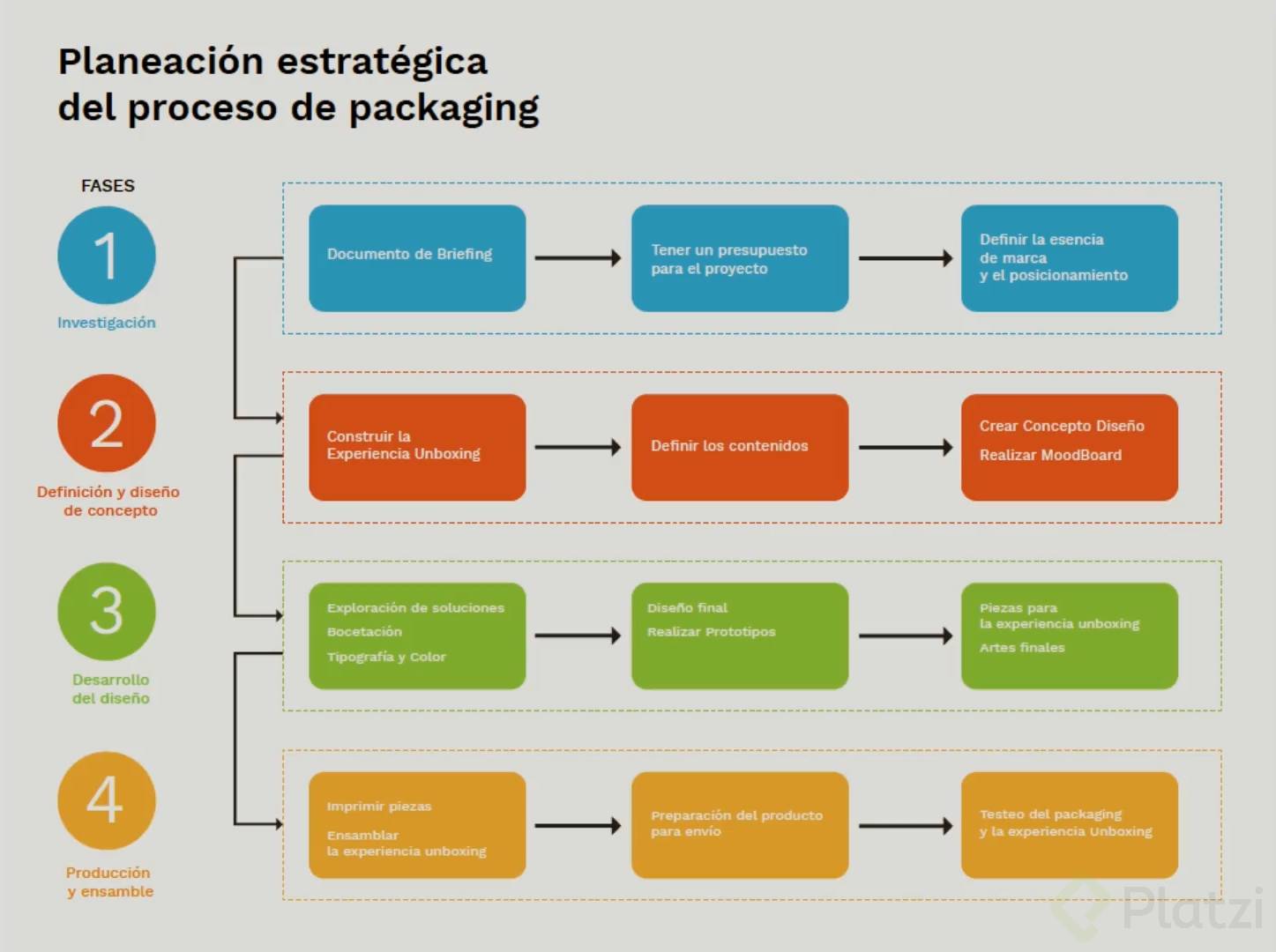 Planeación estratégica
del proceso de packaging

FASES

1
Investigación

Documento de Briefing

Tener un presupuesto para el proyecto

Definir la esencia de marca y el posicionamiento

2
Definición y diseño de concepto

Construir la Experiencia Unboxing

Definir los contenidos

Crear Concepto Diseño

Realizar MoodBoard

3
Desarrollo del diseño

Exploración de soluciones

Bocetación

Tipografía y Color

Diseño final

Realizar Prototipos

Piezas para la experiencia unboxing

Artes finales

4
Producción y ensamble

Imprimir piezas

Ensamblar la experiencia unboxing

Preparación del producto para envío

Testeo del packaging y la experiencia Unboxing

Platzi